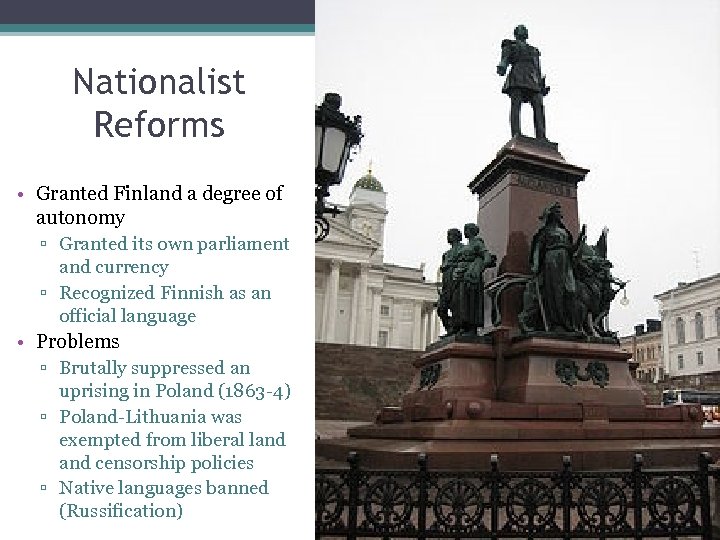 Nationalist Reforms

• Granted Finland a degree of autonomy
▫ Granted its own parliament and currency
▫ Recognized Finnish as an official language
• Problems
▫ Brutally suppressed an uprising in Poland (1863-4)
▫ Poland-Lithuania was exempted from liberal land and censorship policies
▫ Native languages banned (Russification)